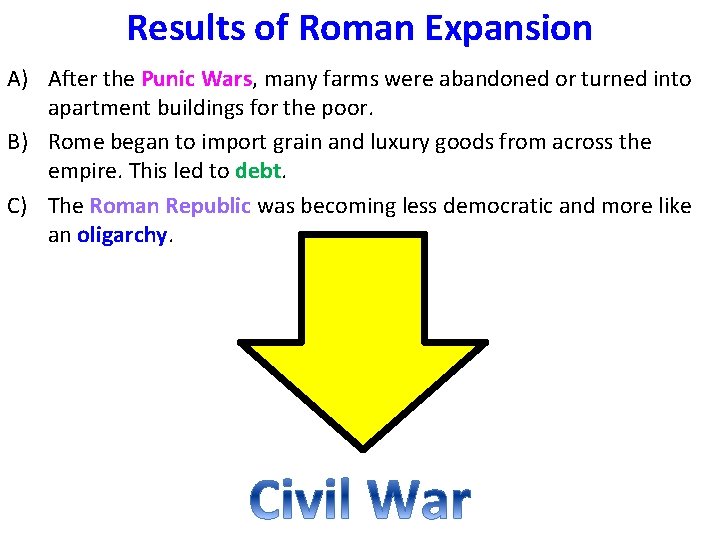 Results of Roman Expansion

A) After the Punic Wars, many farms were abandoned or turned into apartment buildings for the poor.

B) Rome began to import grain and luxury goods from across the empire. This led to debt.

C) The Roman Republic was becoming less democratic and more like an oligarchy.

Civil War